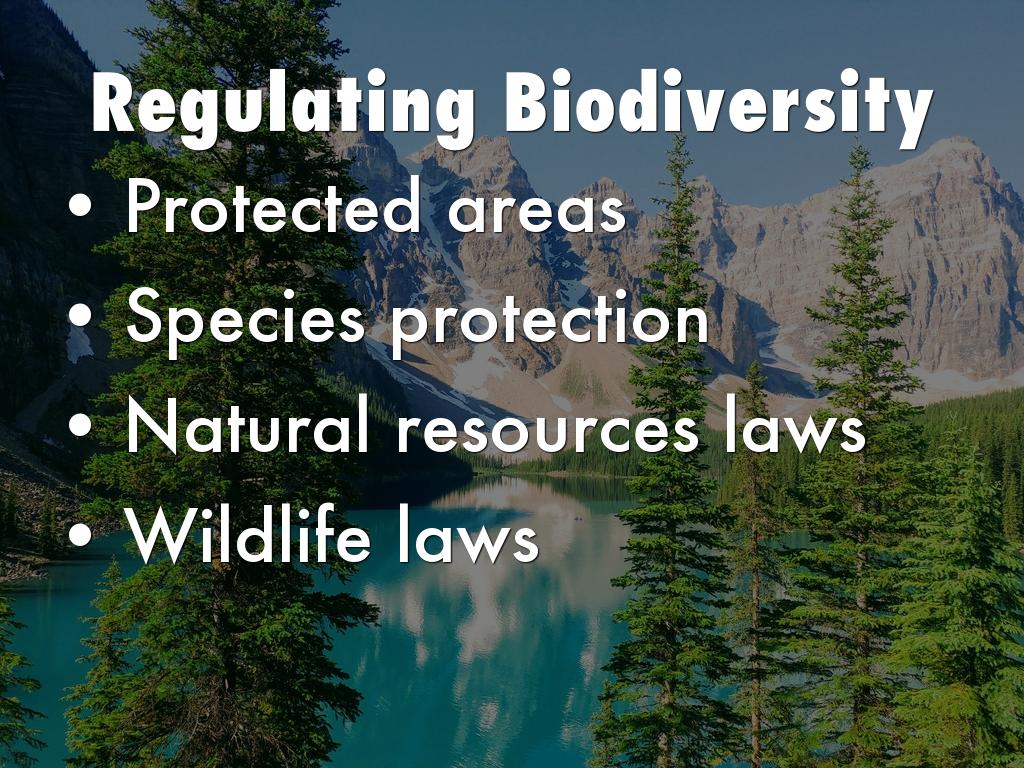 Regulating Biodiversity

• Protected areas
• Species protection
• Natural resources laws
• Wildlife laws